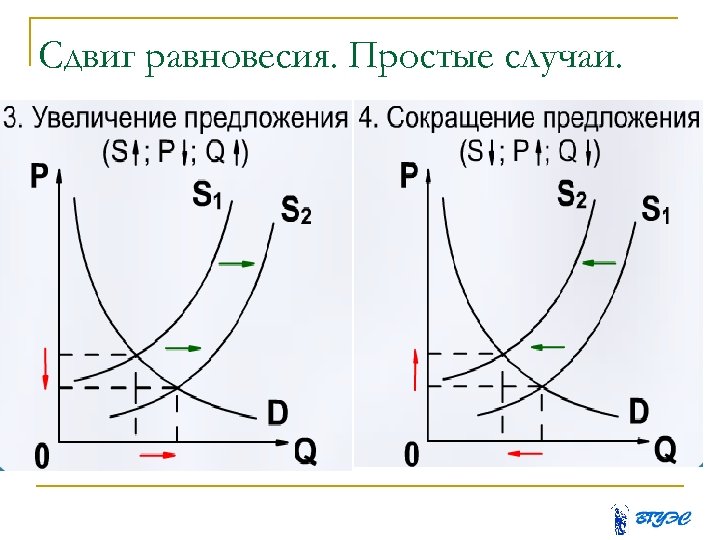 Сдвиг равновесия. Простые случаи.

3. Увеличение предложения
(S↑; P↓; Q↑)

P
$S_1$
$S_2$
D
0
Q

4. Сокращение предложения
(S↓; P↑; Q↓)

P
$S_2$
$S_1$
D
0
Q

ВГУЭС